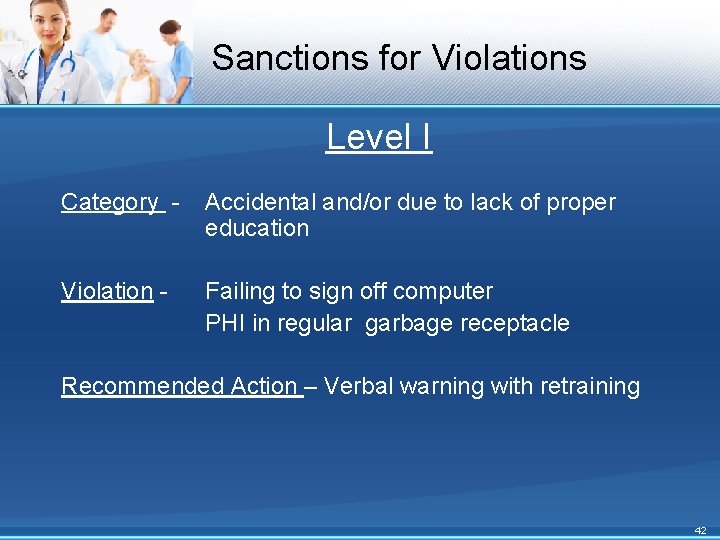 Sanctions for Violations

Level I

Category - Accidental and/or due to lack of proper education

Violation - Failing to sign off computer
PHI in regular garbage receptacle

Recommended Action – Verbal warning with retraining

42